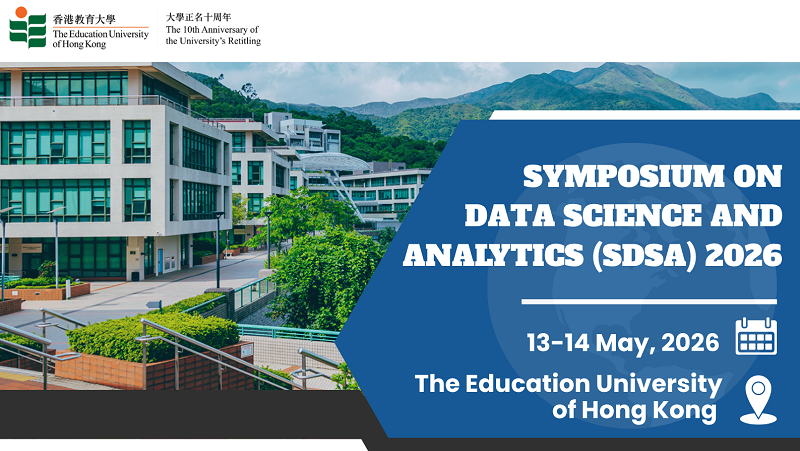 香港教育大學
The Education University of Hong Kong

大學正名十周年
The 10th Anniversary of the University's Retitling

SYMPOSIUM ON DATA SCIENCE AND ANALYTICS (SDSA) 2026

13-14 May, 2026

The Education University of Hong Kong